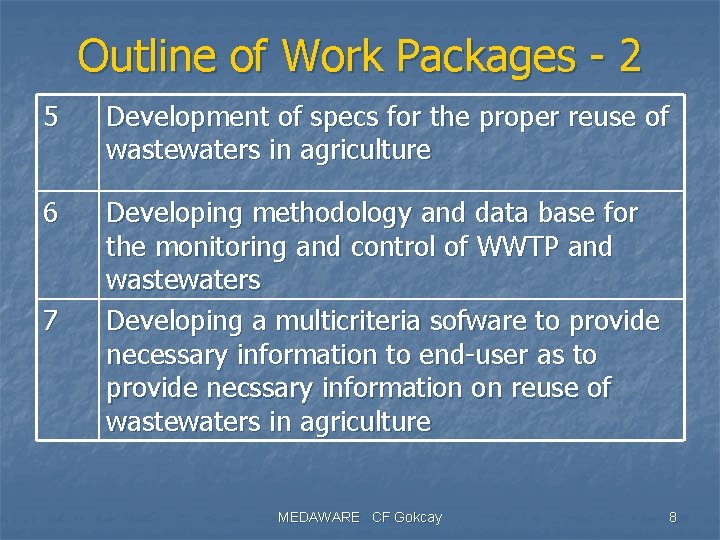 Outline of Work Packages - 2

| 5 | Development of specs for the proper reuse of wastewaters in agriculture |
|---|---|
| 6 | Developing methodology and data base for the monitoring and control of WWTP and wastewaters |
| 7 | Developing a multicriteria sofware to provide necessary information to end-user as to provide necssary information on reuse of wastewaters in agriculture |

MEDAWARE CF Gokcay

8